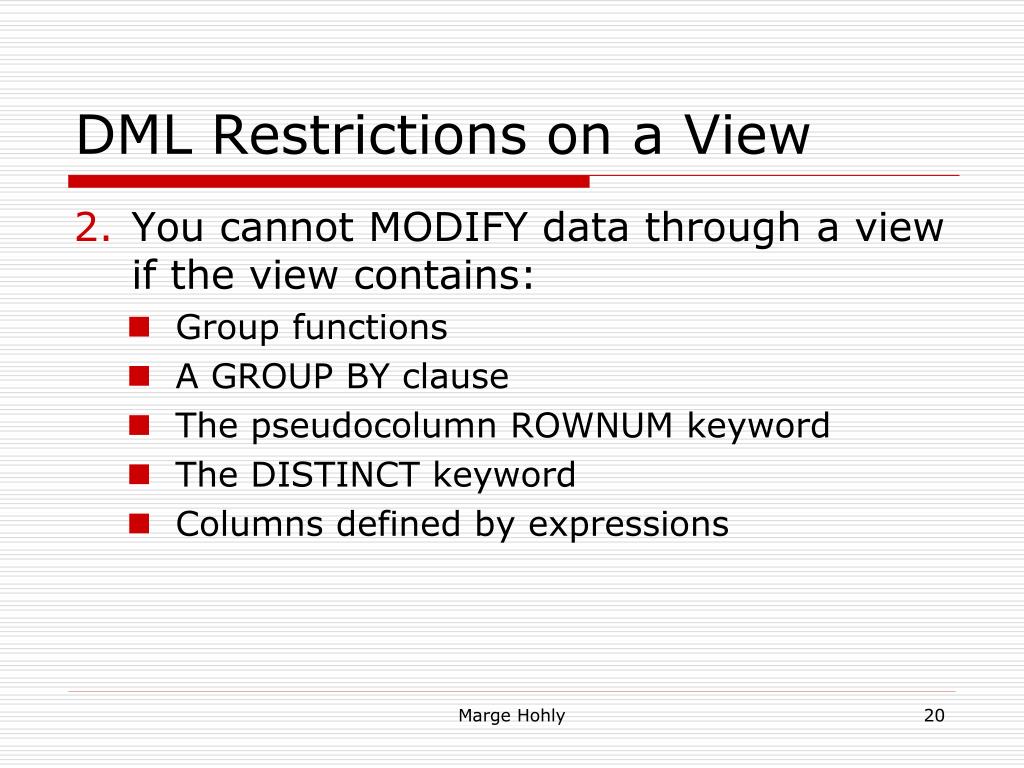 DML Restrictions on a View

2. You cannot MODIFY data through a view if the view contains:

- Group functions
- A GROUP BY clause
- The pseudocolumn ROWNUM keyword
- The DISTINCT keyword
- Columns defined by expressions

Marge Hohly

20